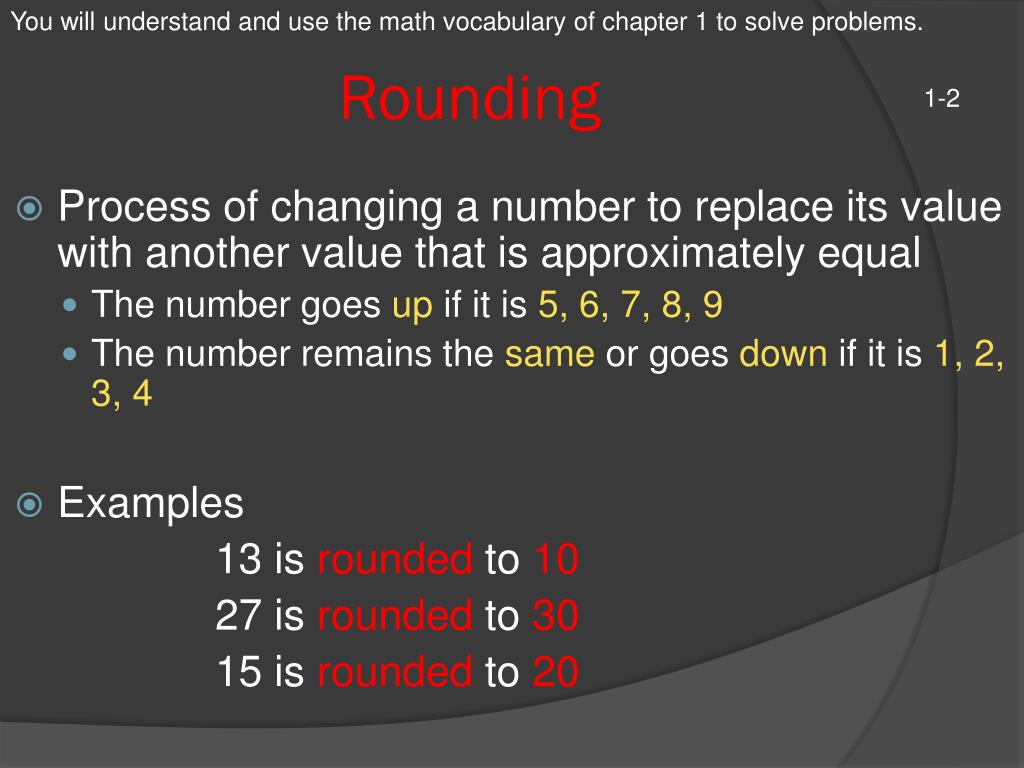 You will understand and use the math vocabulary of chapter 1 to solve problems.

Rounding

1-2

Process of changing a number to replace its value with another value that is approximately equal

The number goes up if it is 5, 6, 7, 8, 9

The number remains the same or goes down if it is 1, 2, 3, 4

Examples

13 is rounded to 10

27 is rounded to 30

15 is rounded to 20